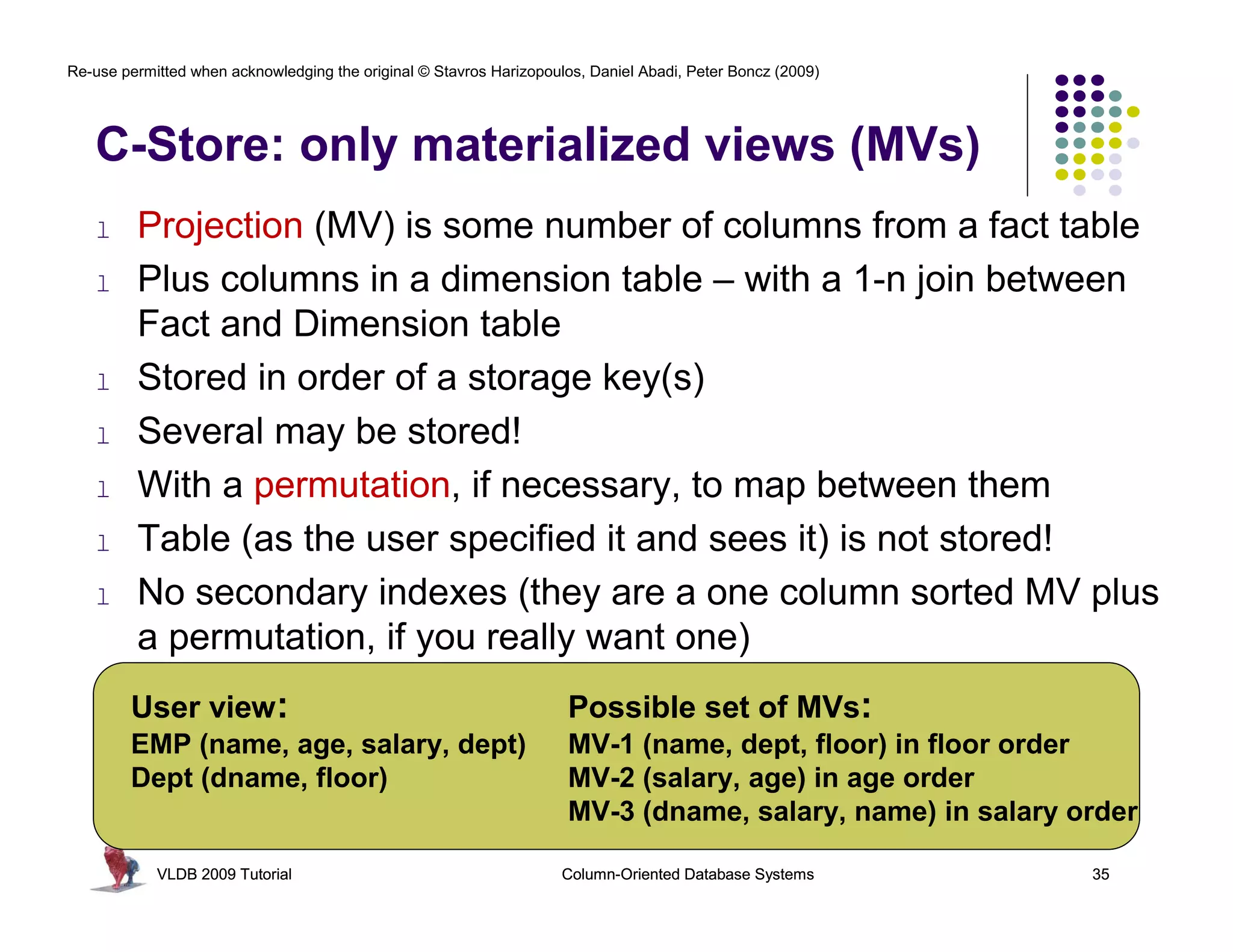 Re-use permitted when acknowledging the original © Stavros Harizopoulos, Daniel Abadi, Peter Boncz (2009)

C-Store: only materialized views (MVs)

l Projection (MV) is some number of columns from a fact table

l Plus columns in a dimension table – with a 1-n join between Fact and Dimension table

l Stored in order of a storage key(s)

l Several may be stored!

l With a permutation, if necessary, to map between them

l Table (as the user specified it and sees it) is not stored!

l No secondary indexes (they are a one column sorted MV plus a permutation, if you really want one)

User view:
EMP (name, age, salary, dept)
Dept (dname, floor)

Possible set of MVs:
MV-1 (name, dept, floor) in floor order
MV-2 (salary, age) in age order
MV-3 (dname, salary, name) in salary order

VLDB 2009 Tutorial
Column-Oriented Database Systems
35